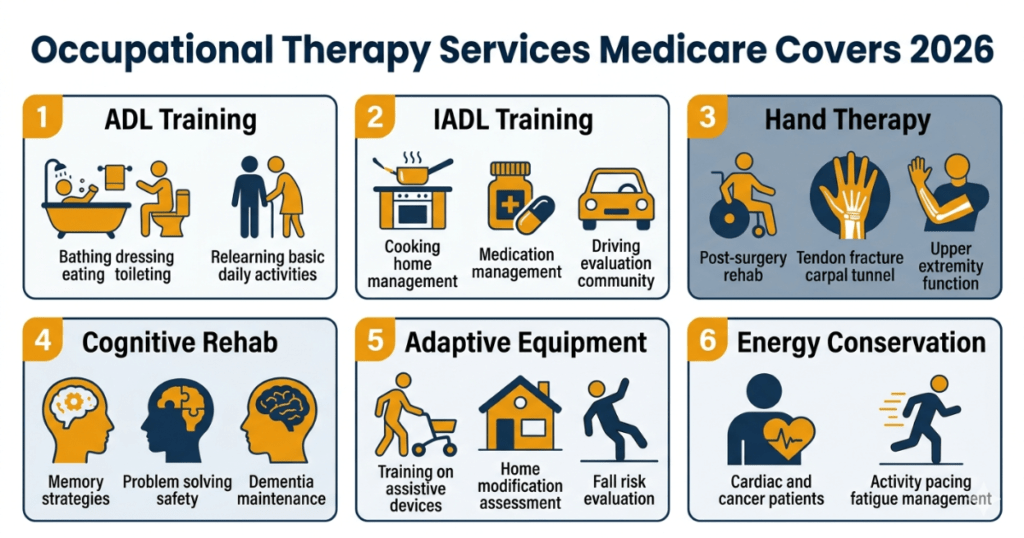 Occupational Therapy Services Medicare Covers 2026

1 ADL Training

Bathing dressing eating toileting

Relearning basic daily activities

2 IADL Training

Cooking home management

Medication management

Driving evaluation community

3 Hand Therapy

Post-surgery rehab

Tendon fracture carpal tunnel

Upper extremity function

4 Cognitive Rehab

Memory strategies

Problem solving safety

Dementia maintenance

5 Adaptive Equipment

Training on assistive devices

Home modification assessment

Fall risk evaluation

6 Energy Conservation

Cardiac and cancer patients

Activity pacing fatigue management